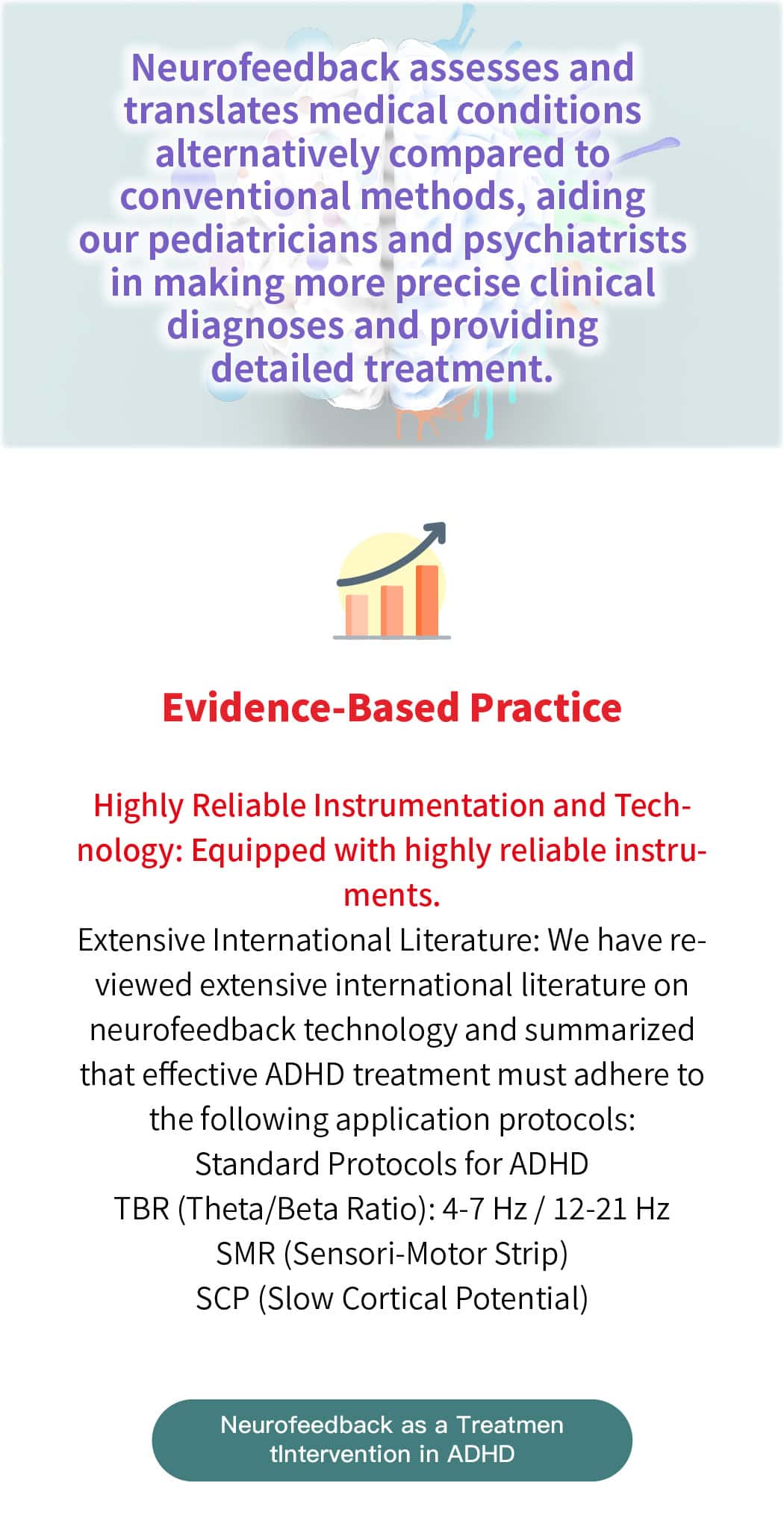 Neurofeedback assesses and translates medical conditions alternatively compared to conventional methods, aiding our pediatricians and psychiatrists in making more precise clinical diagnoses and providing detailed treatment.

Evidence-Based Practice

Highly Reliable Instrumentation and Technology: Equipped with highly reliable instruments.

Extensive International Literature: We have reviewed extensive international literature on neurofeedback technology and summarized that effective ADHD treatment must adhere to the following application protocols:
Standard Protocols for ADHD
TBR (Theta/Beta Ratio): 4-7 Hz / 12-21 Hz
SMR (Sensori-Motor Strip)
SCP (Slow Cortical Potential)

Neurofeedback as a Treatmen tIntervention in ADHD